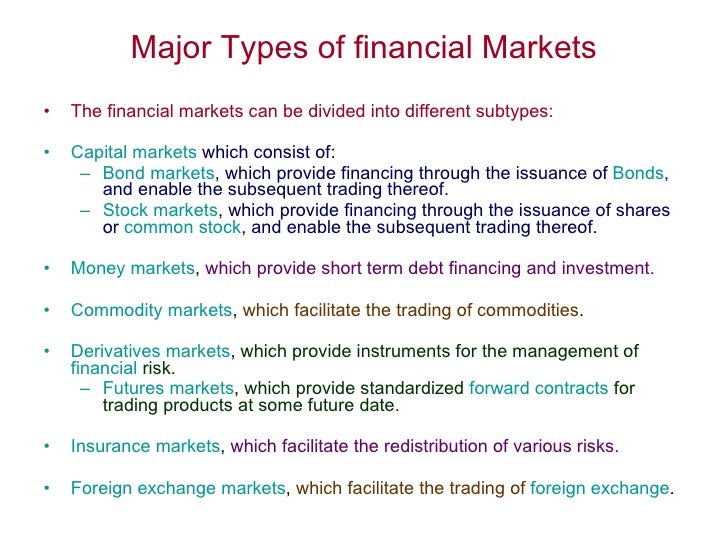 Major Types of financial Markets

• The financial markets can be divided into different subtypes:

• Capital markets which consist of:
– Bond markets, which provide financing through the issuance of Bonds, and enable the subsequent trading thereof.
– Stock markets, which provide financing through the issuance of shares or common stock, and enable the subsequent trading thereof.

• Money markets, which provide short term debt financing and investment.

• Commodity markets, which facilitate the trading of commodities.

• Derivatives markets, which provide instruments for the management of financial risk.
– Futures markets, which provide standardized forward contracts for trading products at some future date.

• Insurance markets, which facilitate the redistribution of various risks.

• Foreign exchange markets, which facilitate the trading of foreign exchange.